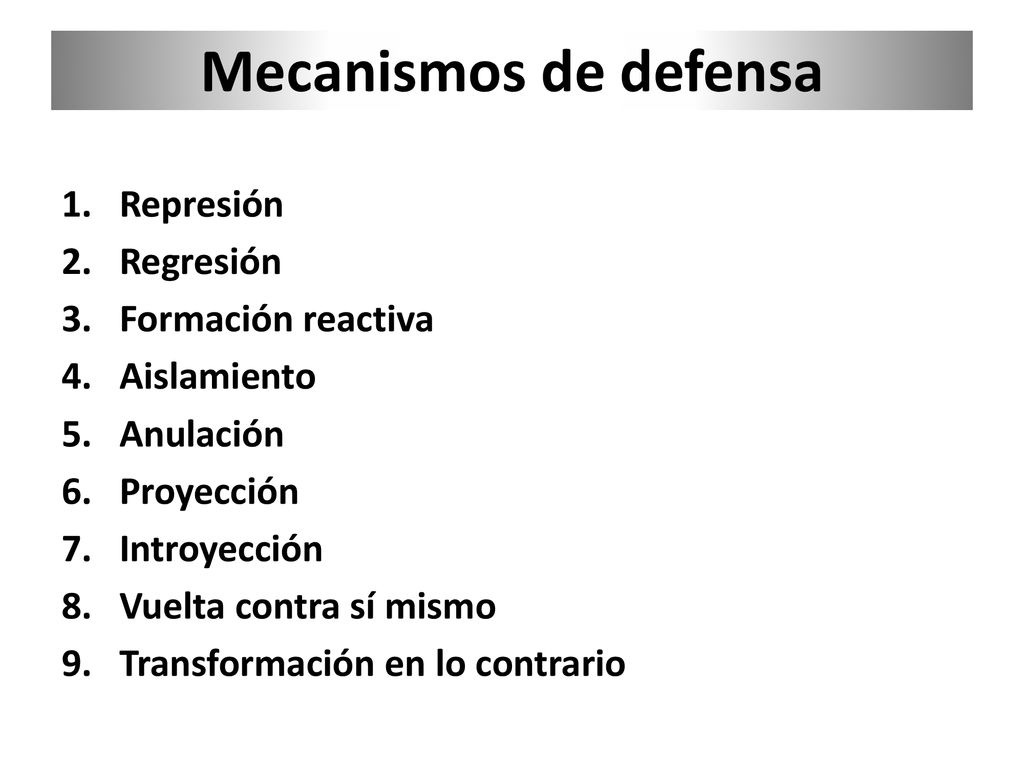 Mecanismos de defensa

1. Represión
2. Regresión
3. Formación reactiva
4. Aislamiento
5. Anulación
6. Proyección
7. Introyección
8. Vuelta contra sí mismo
9. Transformación en lo contrario